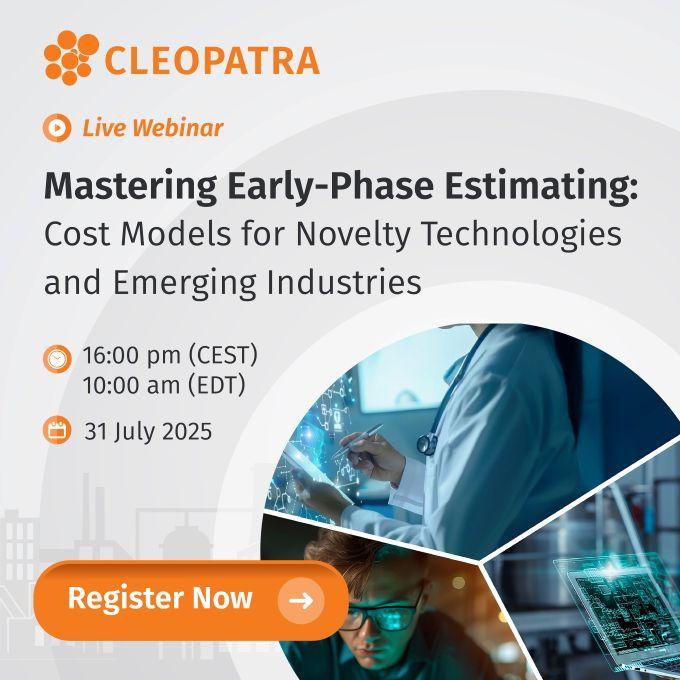 CLEOPATRA

Live Webinar

Mastering Early-Phase Estimating: Cost Models for Novelty Technologies and Emerging Industries

16:00 pm (CEST)
10:00 am (EDT)

31 July 2025

Register Now